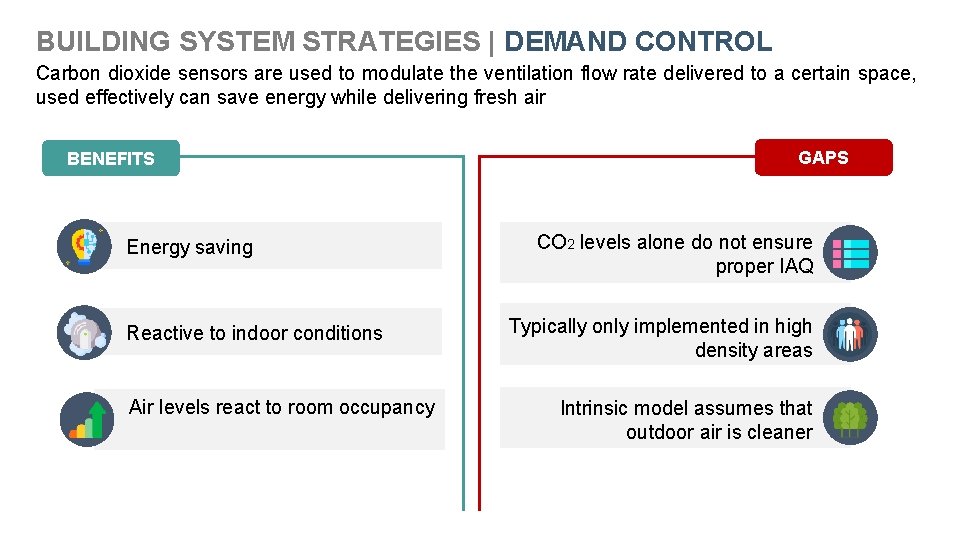 BUILDING SYSTEM STRATEGIES | DEMAND CONTROL

Carbon dioxide sensors are used to modulate the ventilation flow rate delivered to a certain space, used effectively can save energy while delivering fresh air

BENEFITS

Energy saving

Reactive to indoor conditions

Air levels react to room occupancy

GAPS

$CO_2$ levels alone do not ensure proper IAQ

Typically only implemented in high density areas

Intrinsic model assumes that outdoor air is cleaner